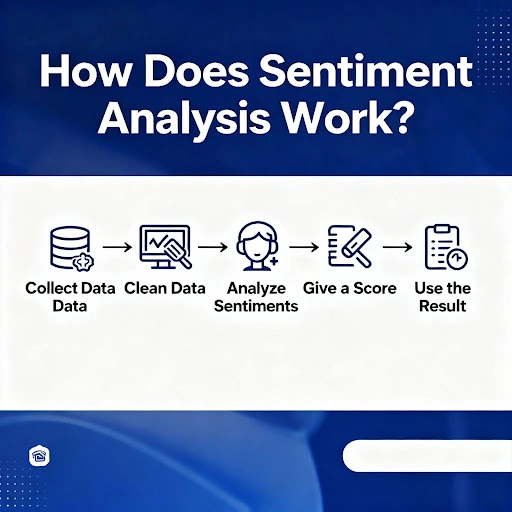 How Does Sentiment Analysis Work?

Collect Data Data → Clean Data → Analyze Sentiments → Give a Score → Use the Result